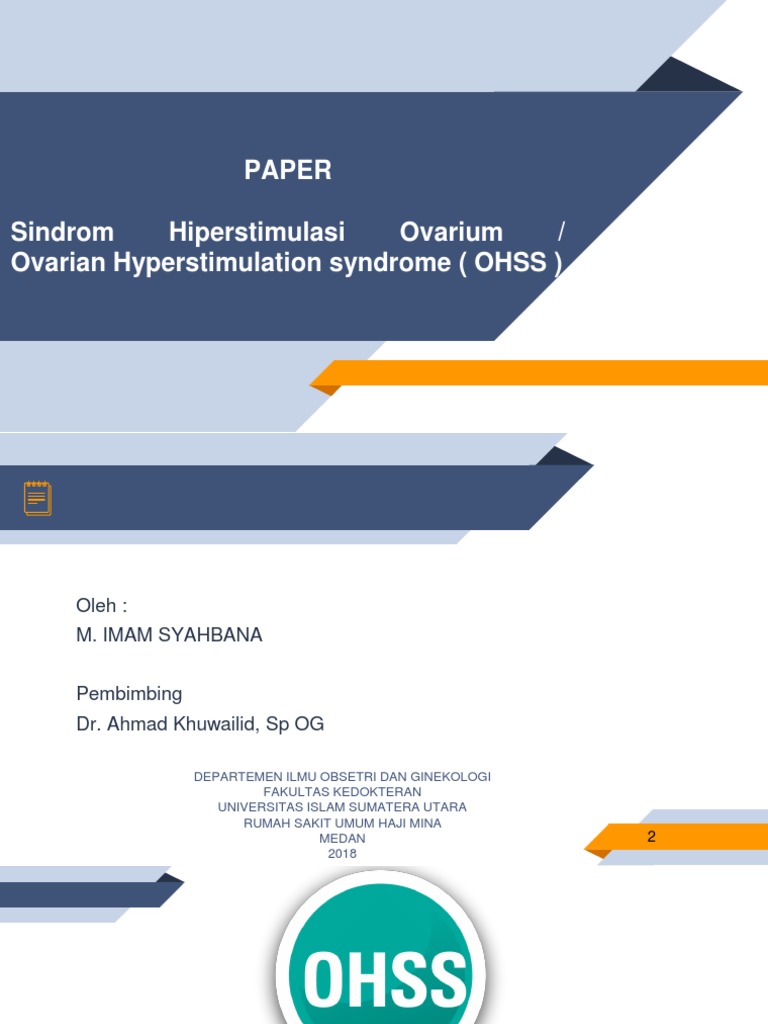 PAPER

Sindrom Hiperstimulasi Ovarium / Ovarian Hyperstimulation syndrome ( OHSS )

Oleh :
M. IMAM SYAHBANA

Pembimbing
Dr. Ahmad Khuwailid, Sp OG

DEPARTEMEN ILMU OBSETRI DAN GINEKOLOGI
FAKULTAS KEDOKTERAN
UNIVERSITAS ISLAM SUMATERA UTARA
RUMAH SAKIT UMUM HAJI MINA
MEDAN
2018

2

OHSS